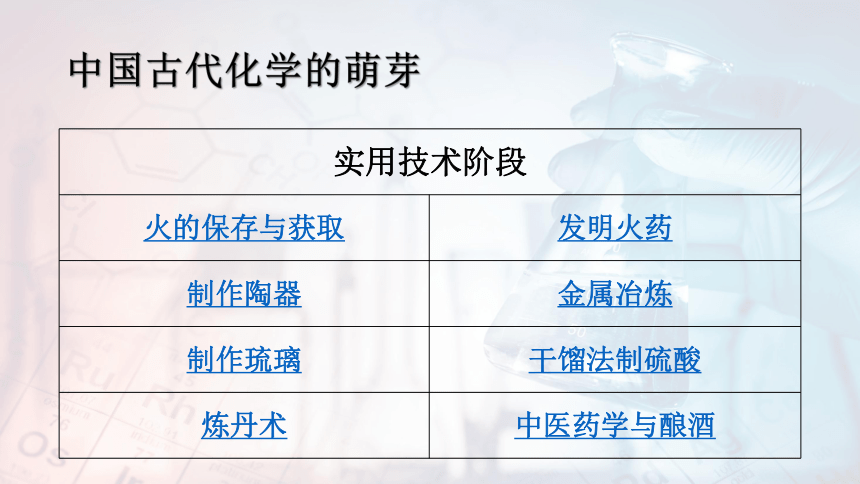 中国古代化学的萌芽

| 实用技术阶段 | |
|---|---|
| 火的保存与获取 | 发明火药 |
| 制作陶器 | 金属冶炼 |
| 制作琉璃 | 干馏法制硫酸 |
| 炼丹术 | 中医药学与酿酒 |